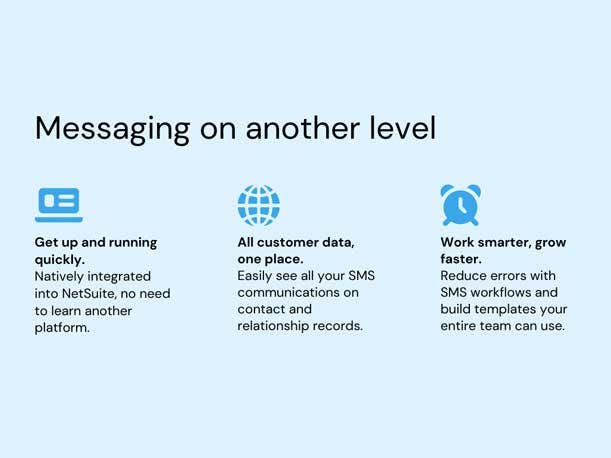 Messaging on another level

Get up and running quickly.
Natively integrated into NetSuite, no need to learn another platform.

All customer data, one place.
Easily see all your SMS communications on contact and relationship records.

Work smarter, grow faster.
Reduce errors with SMS workflows and build templates your entire team can use.